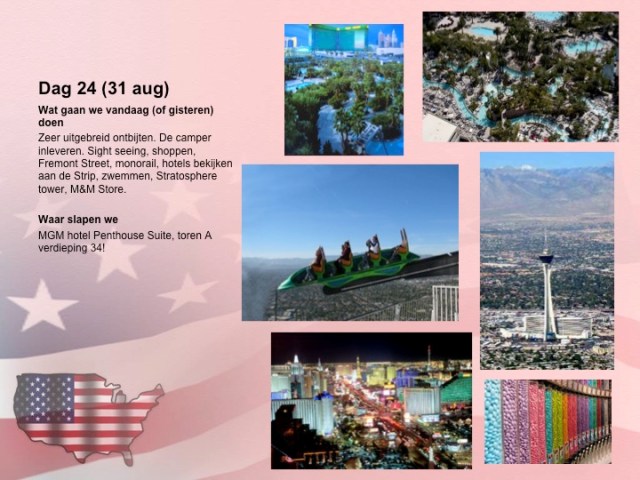 Dag 24 (31 aug)

Wat gaan we vandaag (of gisteren) doen

Zeer uitgebreid ontbijten. De camper inleveren. Sight seeing, shoppen, Fremont Street, monorail, hotels bekijken aan de Strip, zwemmen, Stratosphere tower, M&M Store.

Waar slapen we

MGM hotel Penthouse Suite, toren A verdieping 34!